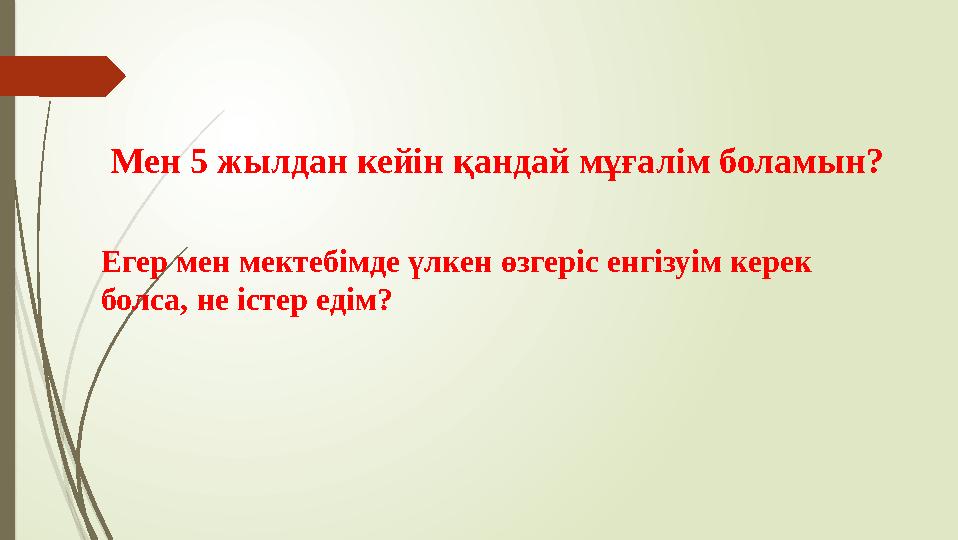 Мен 5 жылдан кейін қандай мұғалім боламын?

Егер мен мектебімде үлкен өзгеріс енгізуім керек болса, не істер едім?